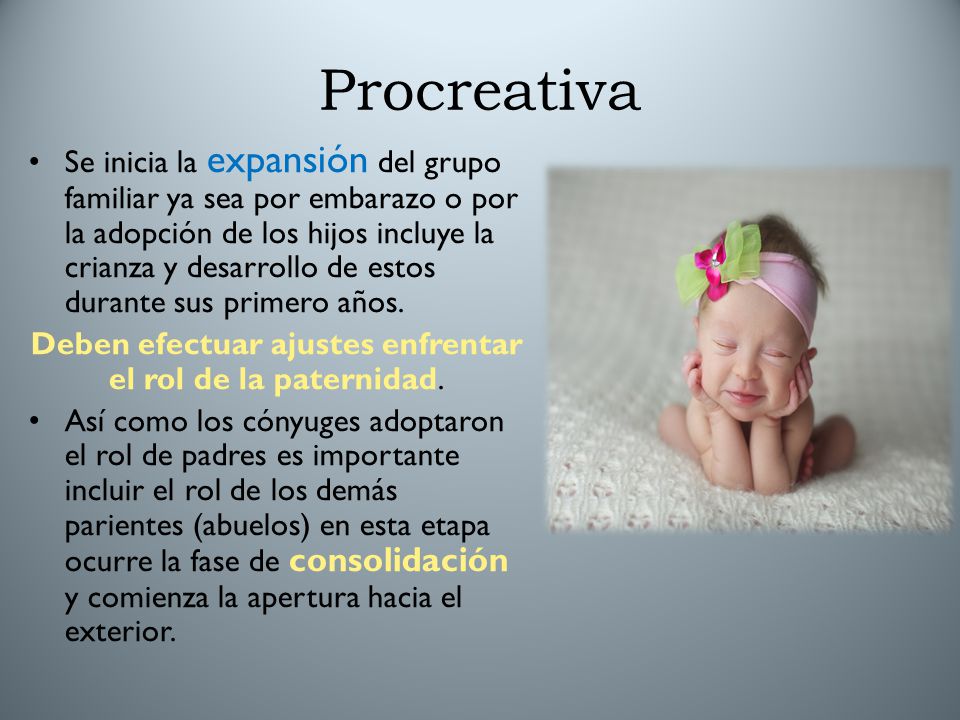 Procreativa

• Se inicia la expansión del grupo familiar ya sea por embarazo o por la adopción de los hijos incluye la crianza y desarrollo de estos durante sus primero años.

Deben efectuar ajustes enfrentar el rol de la paternidad.

• Así como los cónyuges adoptaron el rol de padres es importante incluir el rol de los demás parientes (abuelos) en esta etapa ocurre la fase de consolidación y comienza la apertura hacia el exterior.